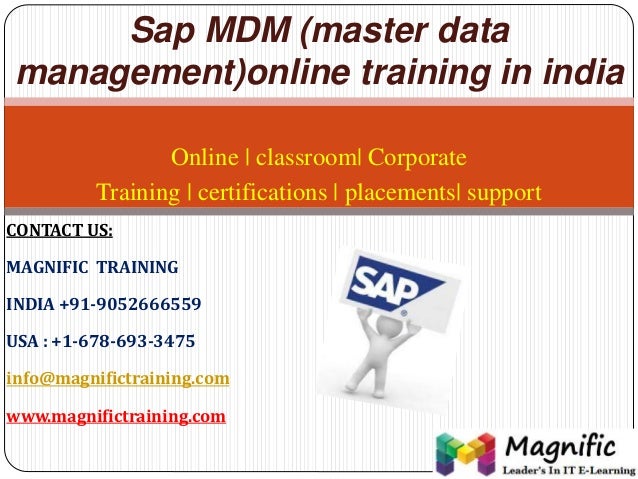 Sap MDM (master data management)online training in india

Online | classroom| Corporate
Training | certifications | placements| support

CONTACT US:

MAGNIFIC TRAINING

INDIA +91-9052666559

USA : +1-678-693-3475

info@magnifictraining.com

www.magnifictraining.com

SAP

Magnific
Leader's In IT E-Learning